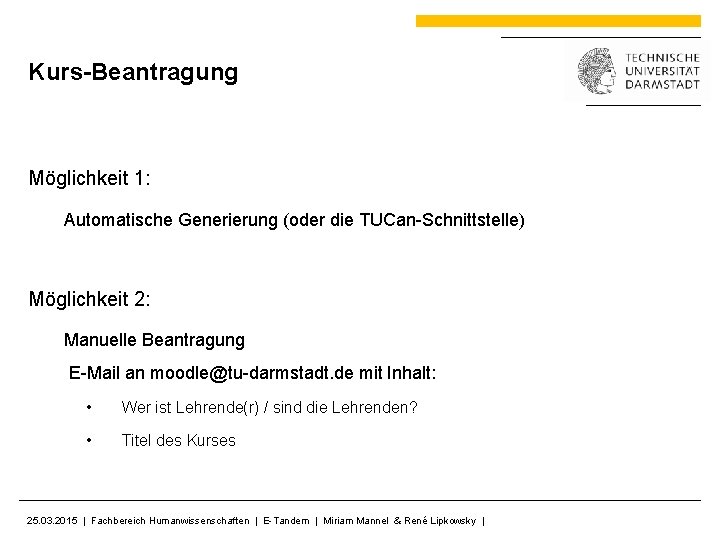 Kurs-Beantragung

TECHNISCHE UNIVERSITÄT DARMSTADT

Möglichkeit 1:

Automatische Generierung (oder die TUCan-Schnittstelle)

Möglichkeit 2:

Manuelle Beantragung

E-Mail an moodle@tu-darmstadt.de mit Inhalt:

• Wer ist Lehrende(r) / sind die Lehrenden?

• Titel des Kurses

25.03.2015 | Fachbereich Humanwissenschaften | E-Tandem | Miriam Mannel & René Lipkowsky |